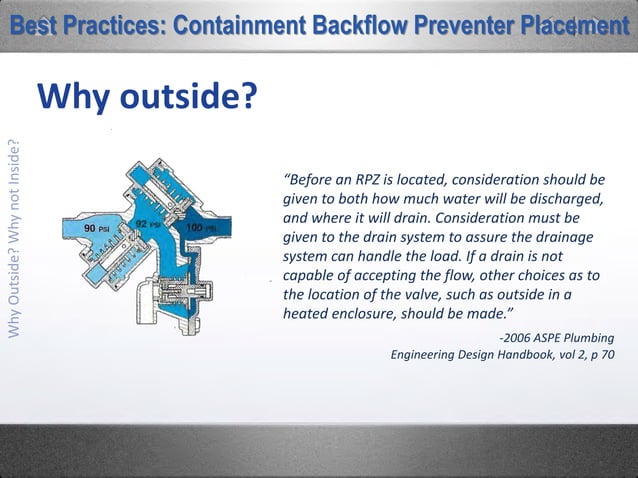 Best Practices: Containment Backflow Preventer Placement

Why outside?

Why Outside? Why not Inside?

90 PSI
92 PSI
100 PSI

"Before an RPZ is located, consideration should be given to both how much water will be discharged, and where it will drain. Consideration must be given to the drain system to assure the drainage system can handle the load. If a drain is not capable of accepting the flow, other choices as to the location of the valve, such as outside in a heated enclosure, should be made."

-2006 ASPE Plumbing Engineering Design Handbook, vol 2, p 70